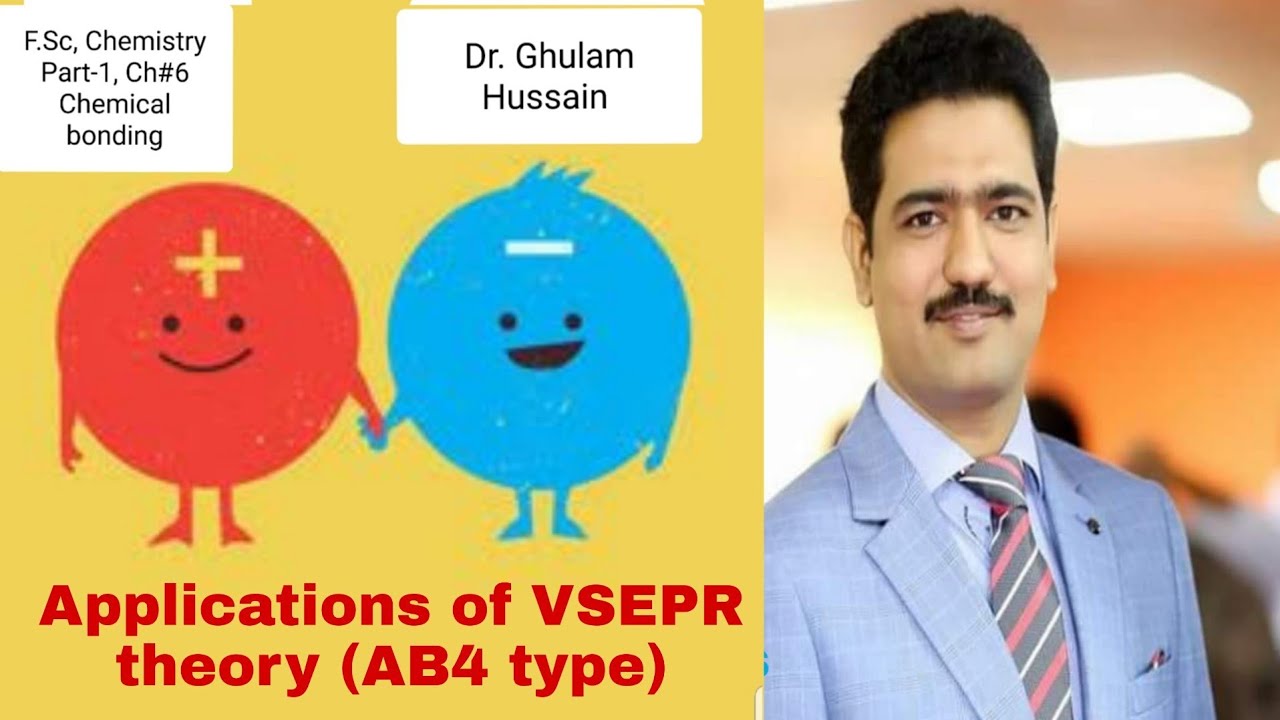 F.Sc, Chemistry Part-1, Ch#6 Chemical bonding

Dr. Ghulam Hussain

+

−

Applications of VSEPR theory (AB4 type)